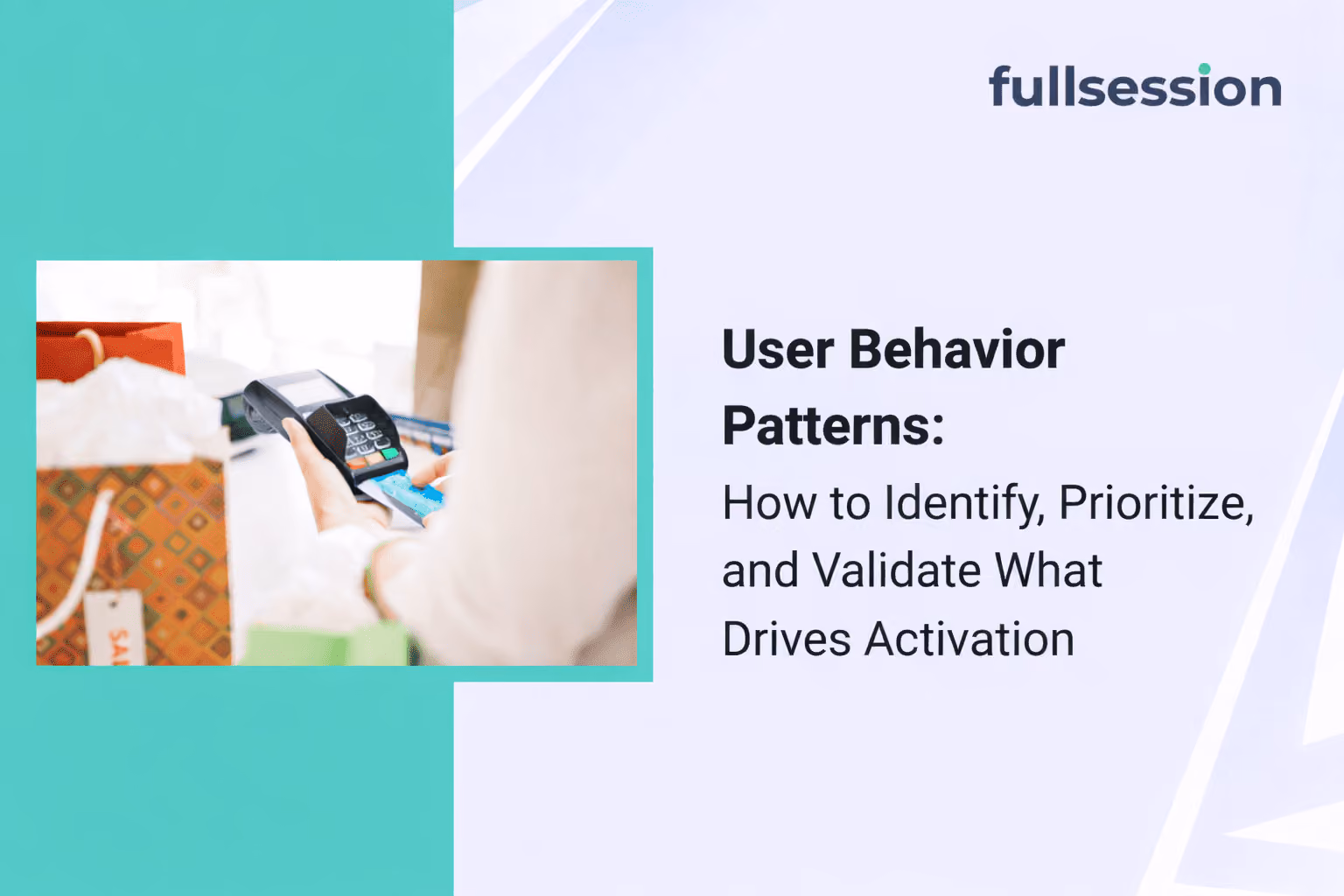 fullsession

User Behavior Patterns:

How to Identify, Prioritize, and Validate What Drives Activation